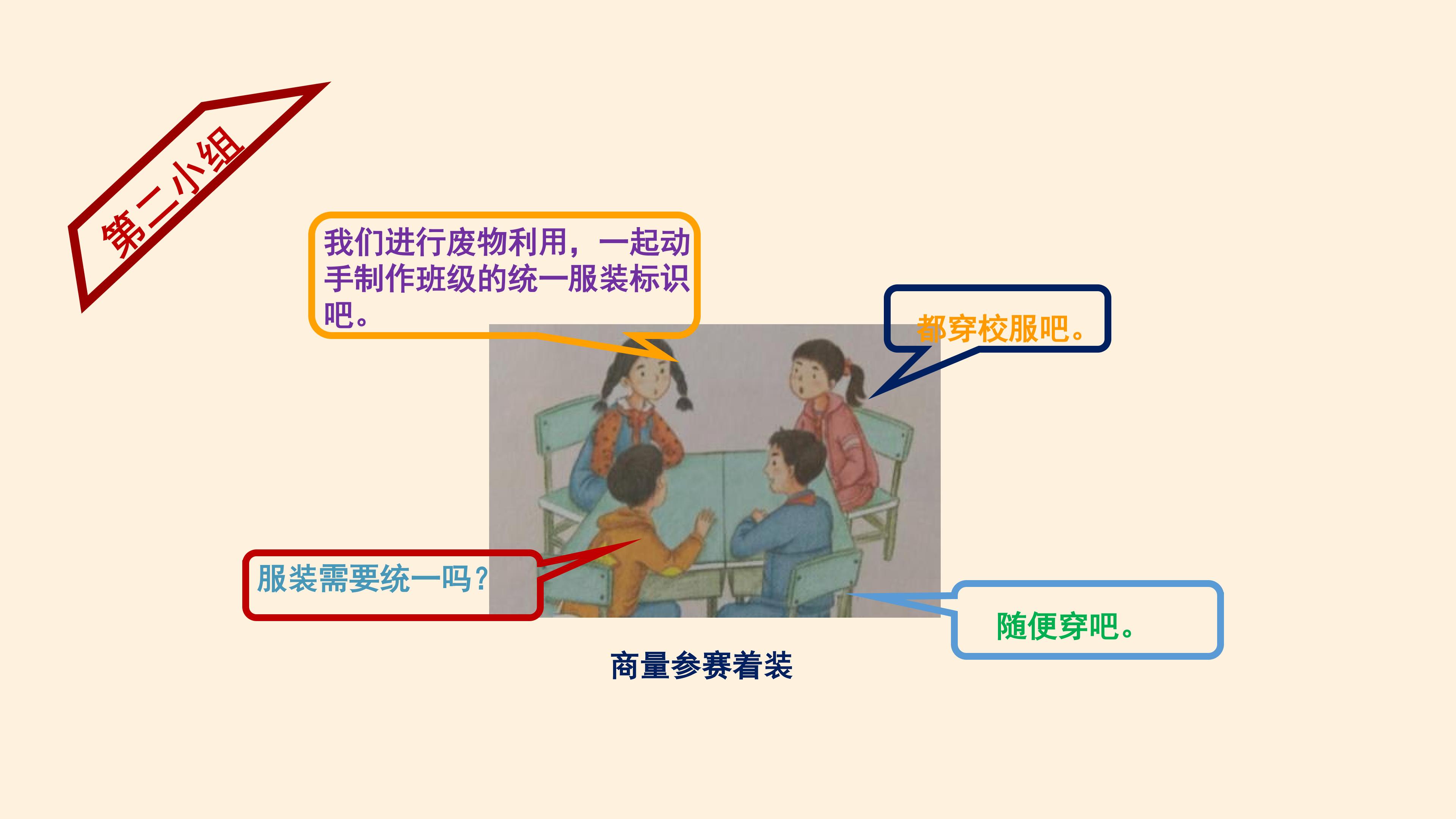 第二小组

我们进行废物利用，一起动手制作班级的统一服装标识吧。

都穿校服吧。

服装需要统一吗？

随便穿吧。

商量参赛着装